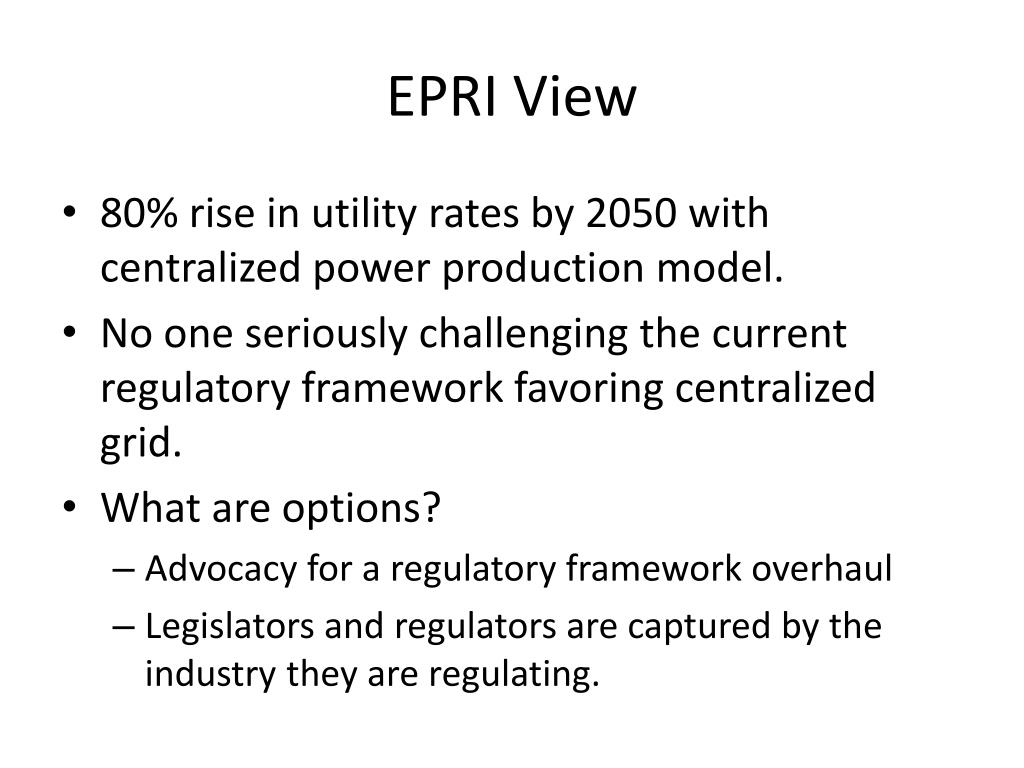 EPRI View

• 80% rise in utility rates by 2050 with centralized power production model.
• No one seriously challenging the current regulatory framework favoring centralized grid.
• What are options?
– Advocacy for a regulatory framework overhaul
– Legislators and regulators are captured by the industry they are regulating.